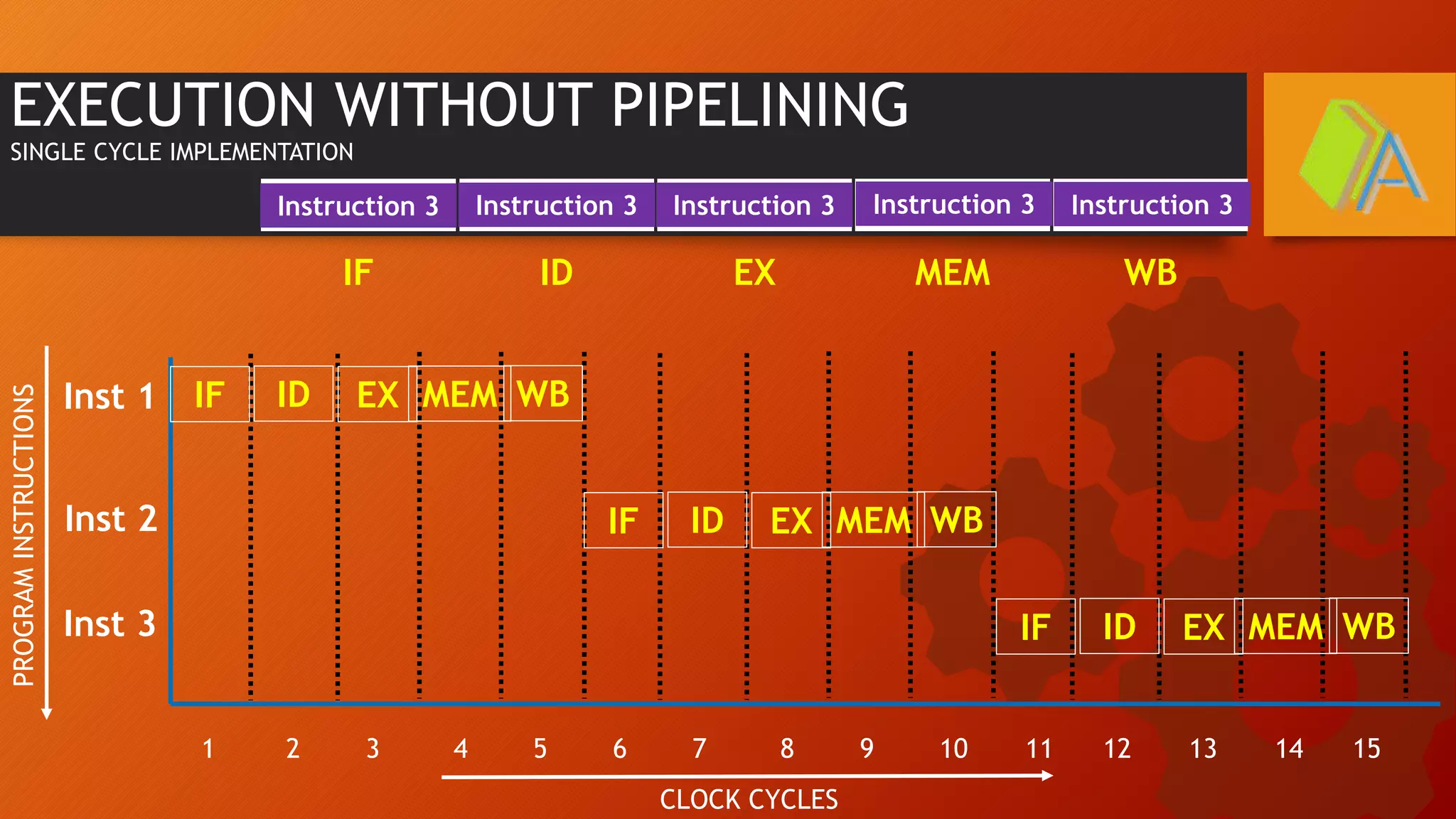 EXECUTION WITHOUT PIPELINING
SINGLE CYCLE IMPLEMENTATION

Instruction 3 Instruction 3 Instruction 3 Instruction 3 Instruction 3

IF ID EX MEM WB

PROGRAM INSTRUCTIONS

Inst 1 IF ID EX MEM WB

Inst 2 IF ID EX MEM WB

Inst 3 IF ID EX MEM WB

1 2 3 4 5 6 7 8 9 10 11 12 13 14 15

CLOCK CYCLES